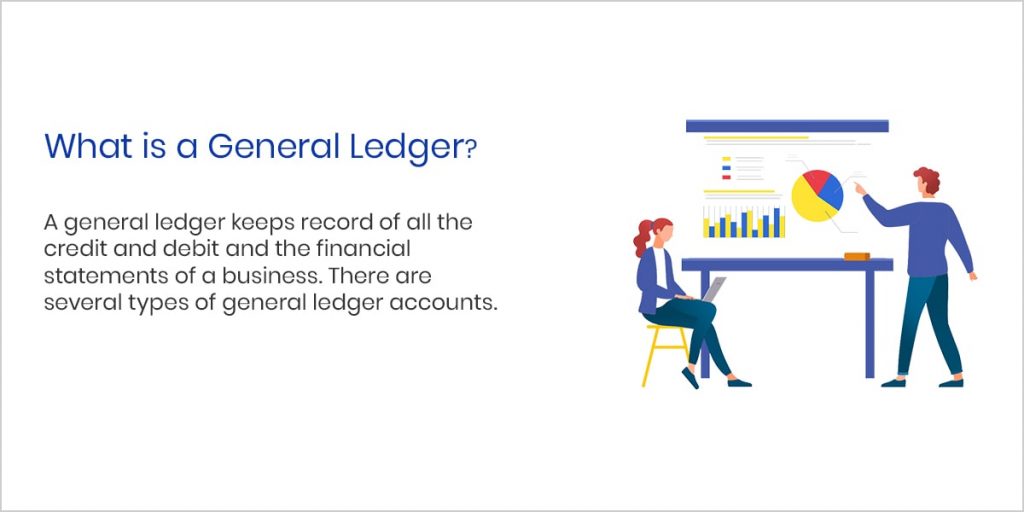 What is a General Ledger?

A general ledger keeps record of all the credit and debit and the financial statements of a business. There are several types of general ledger accounts.